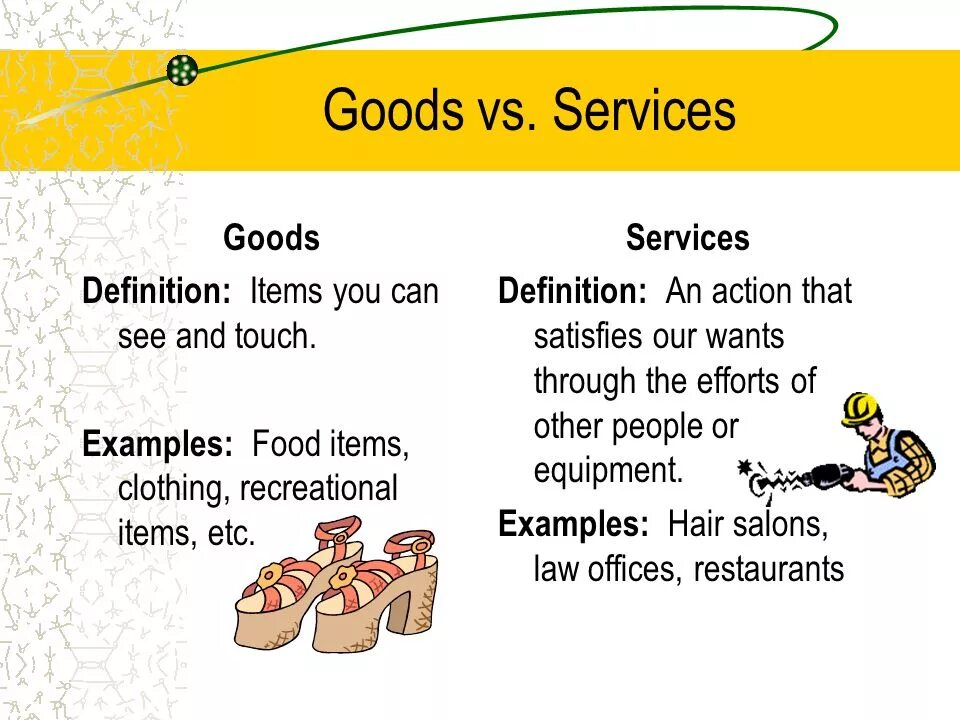 Goods vs. Services

Goods
Definition: Items you can see and touch.

Examples: Food items, clothing, recreational items, etc.

Services
Definition: An action that satisfies our wants through the efforts of other people or equipment.

Examples: Hair salons, law offices, restaurants